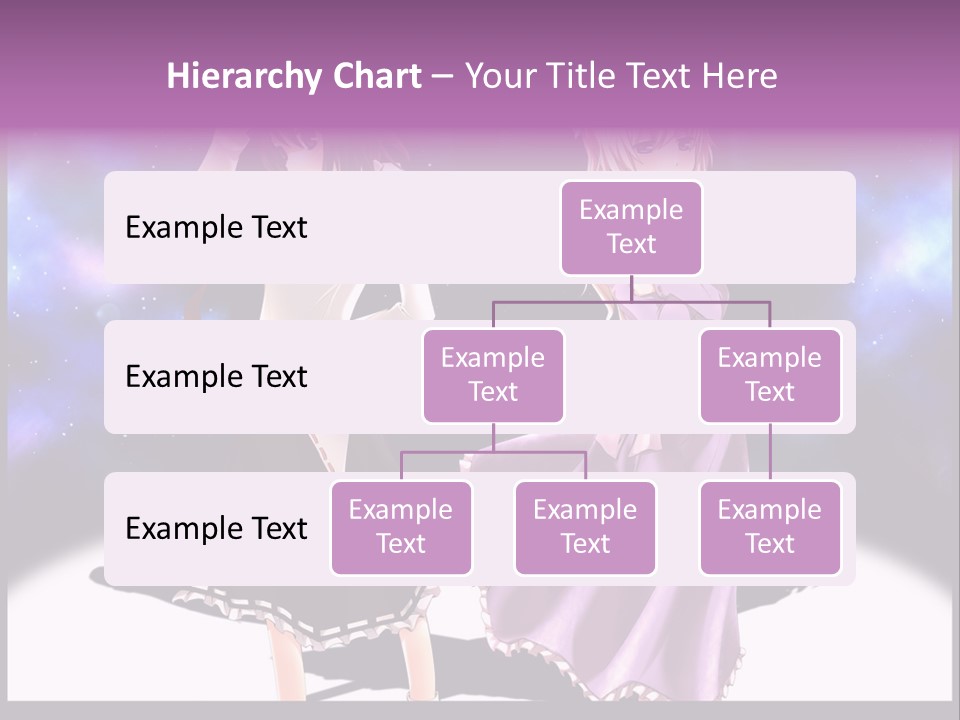 Hierarchy Chart – Your Title Text Here

Example Text

Example Text

Example Text

Example Text

Example Text

Example Text

Example Text

Example Text

Example Text